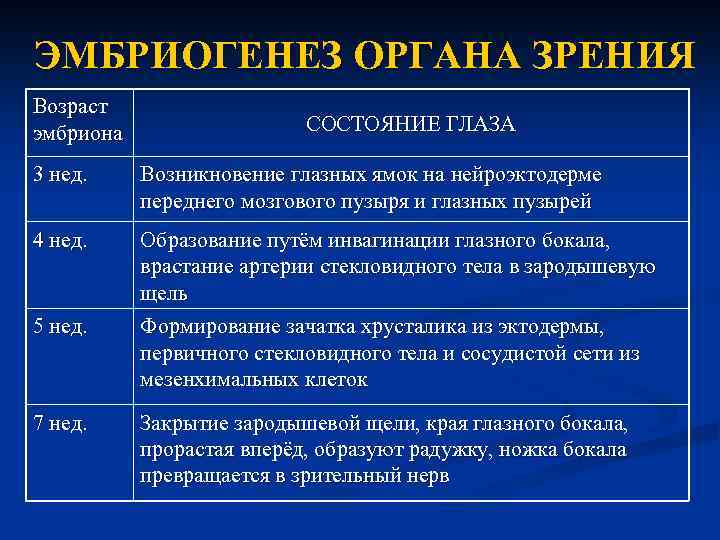 ЭМБРИОГЕНЕЗ ОРГАНА ЗРЕНИЯ

| Возраст эмбриона | СОСТОЯНИЕ ГЛАЗА |
|---|---|
| 3 нед. | Возникновение глазных ямок на нейроэктодерме переднего мозгового пузыря и глазных пузырей |
| 4 нед. | Образование путём инвагинации глазного бокала, врастание артерии стекловидного тела в зародышевую щель |
| 5 нед. | Формирование зачатка хрусталика из эктодермы, первичного стекловидного тела и сосудистой сети из мезенхимальных клеток |
| 7 нед. | Закрытие зародышевой щели, края глазного бокала, прорастая вперёд, образуют радужку, ножка бокала превращается в зрительный нерв |